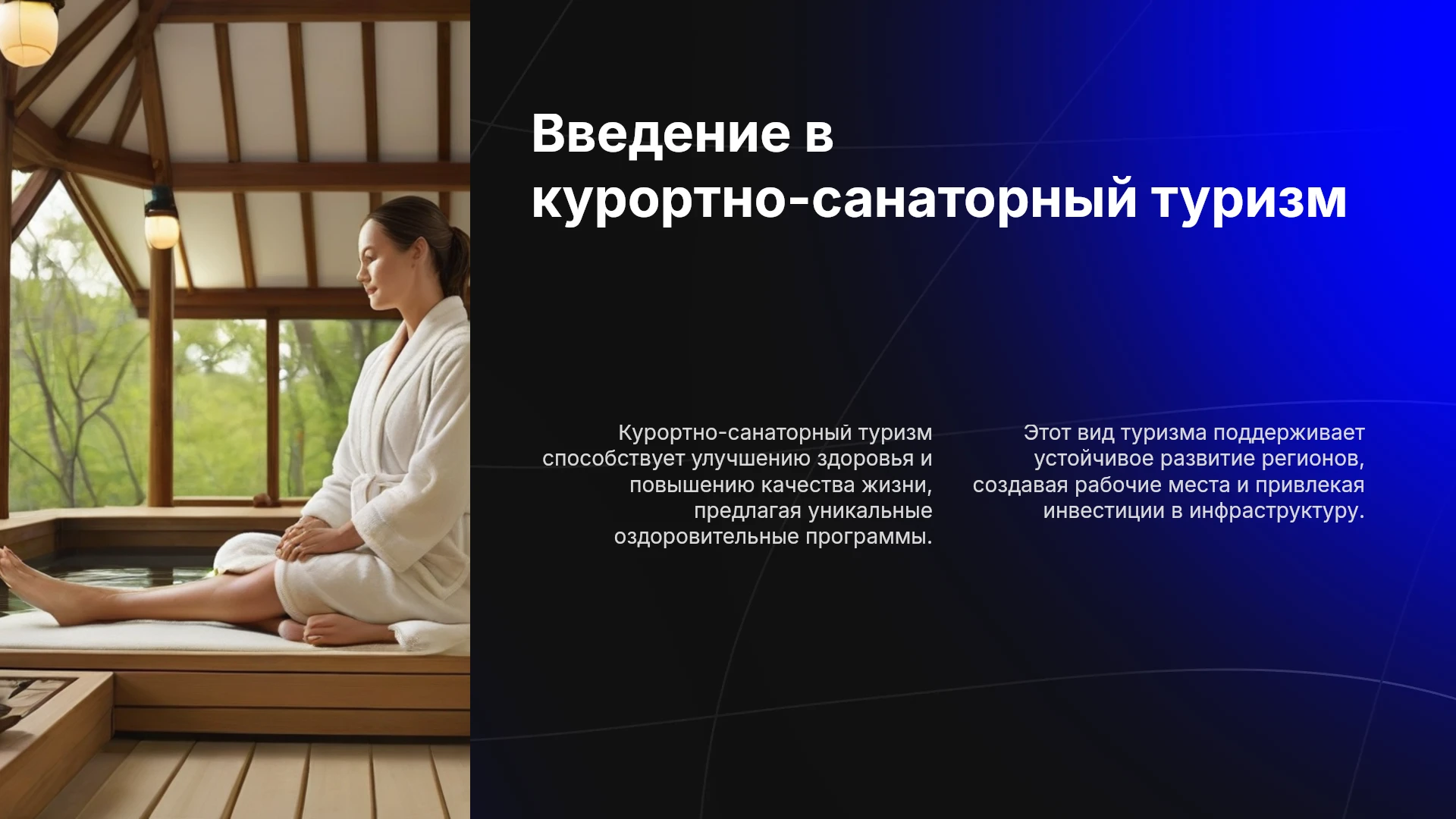 Введение в курортно-санаторный туризм

Курортно-санаторный туризм способствует улучшению здоровья и повышению качества жизни, предлагая уникальные оздоровительные программы.

Этот вид туризма поддерживает устойчивое развитие регионов, создавая рабочие места и привлекая инвестиции в инфраструктуру.